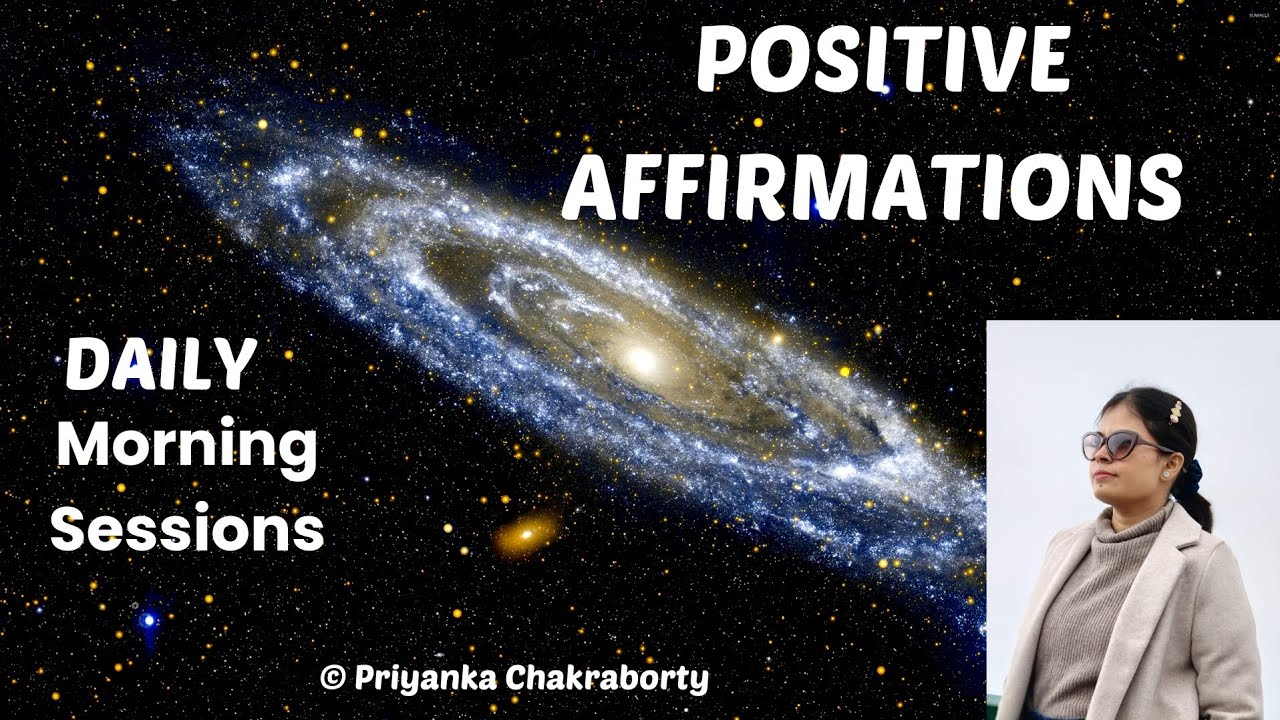 POSITIVE AFFIRMATIONS

DAILY
Morning
Sessions

© Priyanka Chakraborty